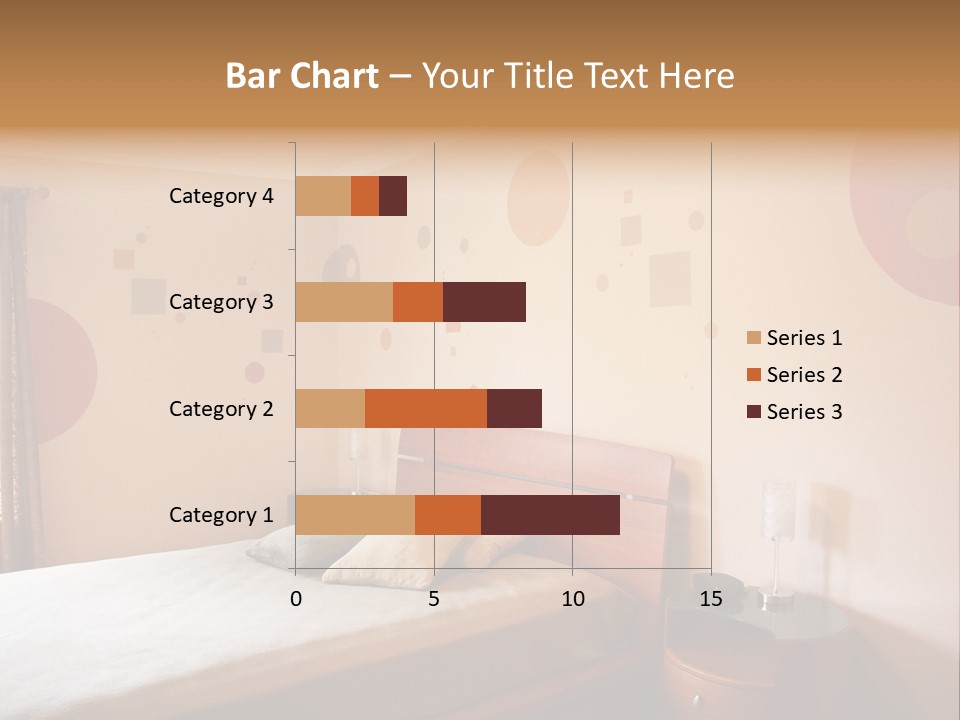 Bar Chart – Your Title Text Here

Category 4
Category 3
Category 2
Category 1

0
5
10
15

Series 1
Series 2
Series 3